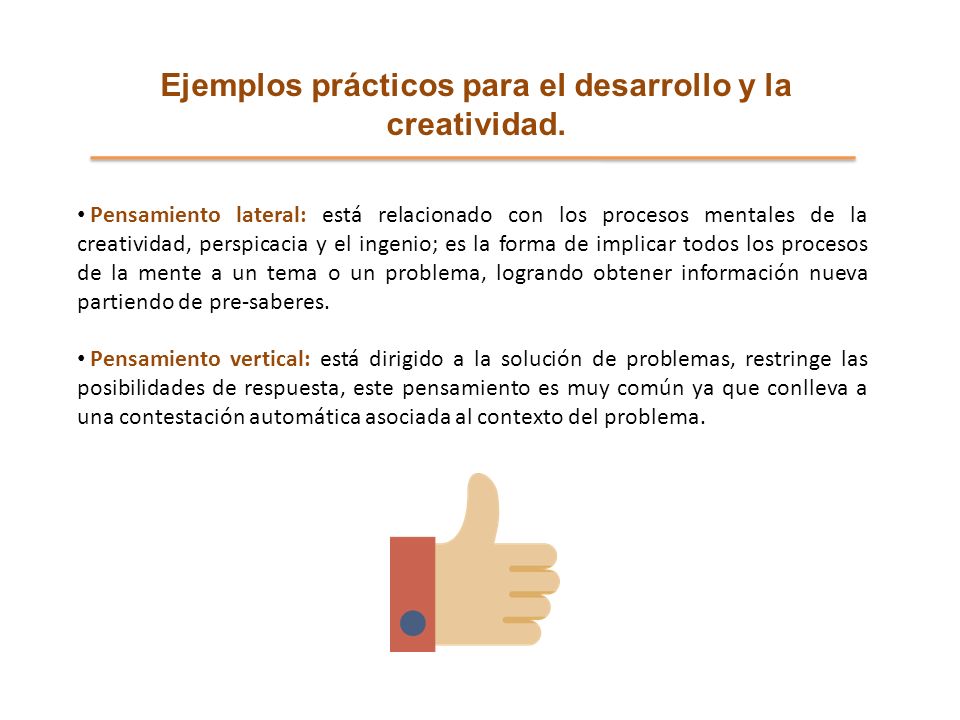 Ejemplos prácticos para el desarrollo y la creatividad.

• Pensamiento lateral: está relacionado con los procesos mentales de la creatividad, perspicacia y el ingenio; es la forma de implicar todos los procesos de la mente a un tema o un problema, logrando obtener información nueva partiendo de pre-saberes.

• Pensamiento vertical: está dirigido a la solución de problemas, restringe las posibilidades de respuesta, este pensamiento es muy común ya que conlleva a una contestación automática asociada al contexto del problema.